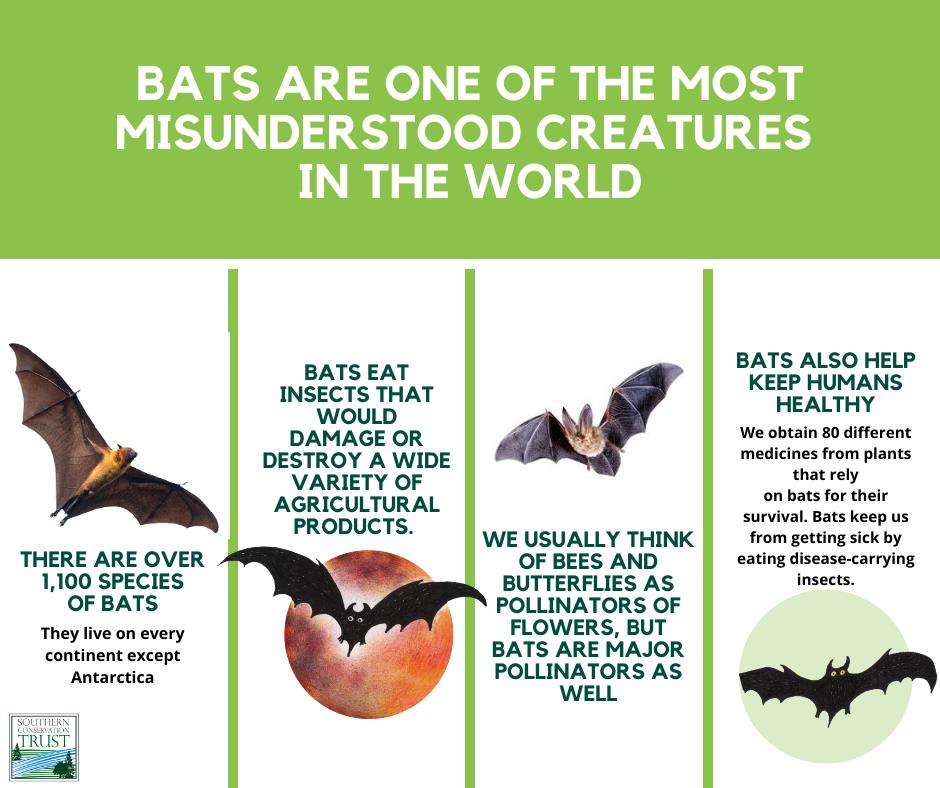 BATS ARE ONE OF THE MOST MISUNDERSTOOD CREATURES IN THE WORLD

THERE ARE OVER 1,100 SPECIES OF BATS

They live on every continent except Antarctica

SOUTHERN CONSERVATION TRUST

BATS EAT INSECTS THAT WOULD DAMAGE OR DESTROY A WIDE VARIETY OF AGRICULTURAL PRODUCTS.

WE USUALLY THINK OF BEES AND BUTTERFLIES AS POLLINATORS OF FLOWERS, BUT BATS ARE MAJOR POLLINATORS AS WELL

BATS ALSO HELP KEEP HUMANS HEALTHY

We obtain 80 different medicines from plants that rely on bats for their survival. Bats keep us from getting sick by eating disease-carrying insects.